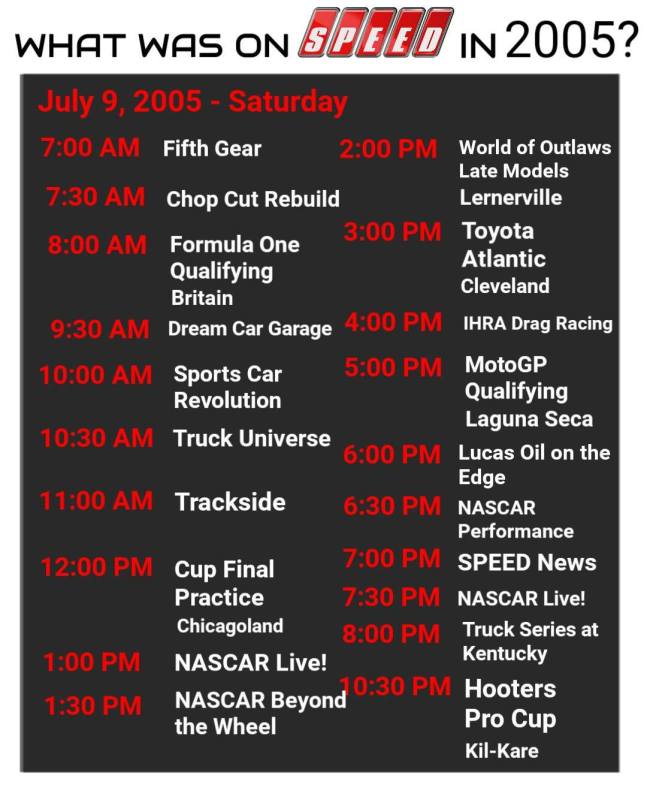 WHAT WAS ON SPEED IN 2005?

July 9, 2005 - Saturday

7:00 AM Fifth Gear

7:30 AM Chop Cut Rebuild

8:00 AM Formula One Qualifying Britain

9:30 AM Dream Car Garage

10:00 AM Sports Car Revolution

10:30 AM Truck Universe

11:00 AM Trackside

12:00 PM Cup Final Practice Chicagoland

1:00 PM NASCAR Live!

1:30 PM NASCAR Beyond the Wheel

2:00 PM World of Outlaws Late Models Lernerville

3:00 PM Toyota Atlantic Cleveland

4:00 PM IHRA Drag Racing

5:00 PM MotoGP Qualifying Laguna Seca

6:00 PM Lucas Oil on the Edge

6:30 PM NASCAR Performance

7:00 PM SPEED News

7:30 PM NASCAR Live!

8:00 PM Truck Series at Kentucky

10:30 PM Hooters Pro Cup Kil-Kare